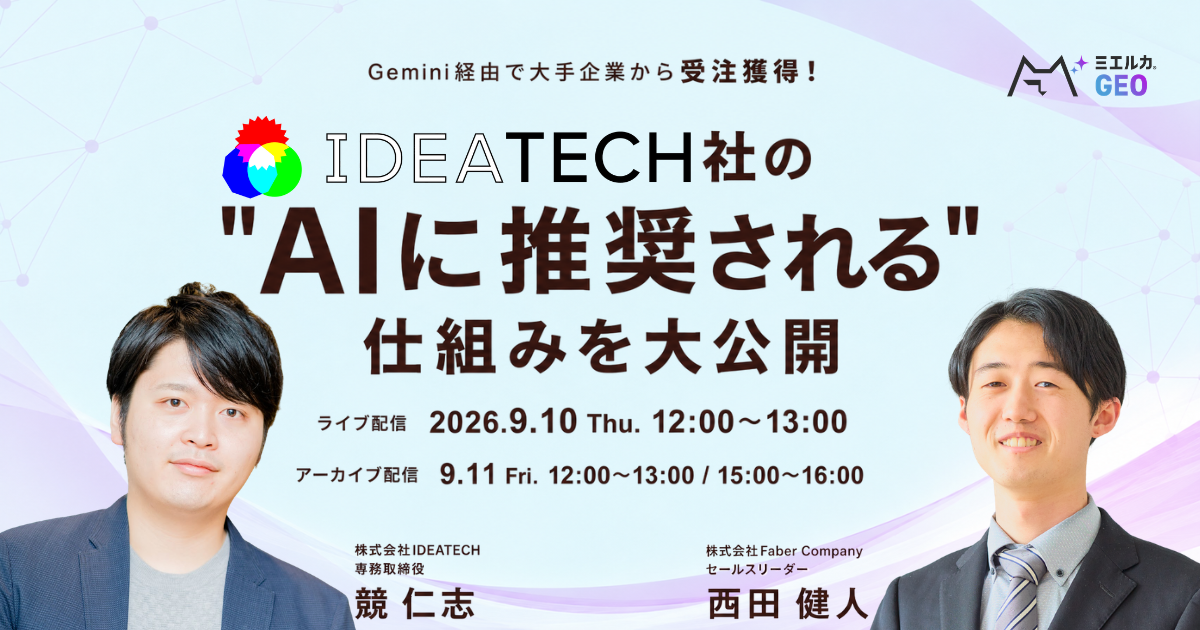 Gemini経由で大手企業から受注獲得！

ミエルカ GEO

IDEATECH社の
"AIに推奨される"
仕組みを大公開

ライブ配信 2026.9.10 Thu. 12:00～13:00

アーカイブ配信 9.11 Fri. 12:00～13:00 / 15:00～16:00

株式会社IDEATECH
専務取締役
競 仁志

株式会社Faber Company
セールスリーダー
西田 健人